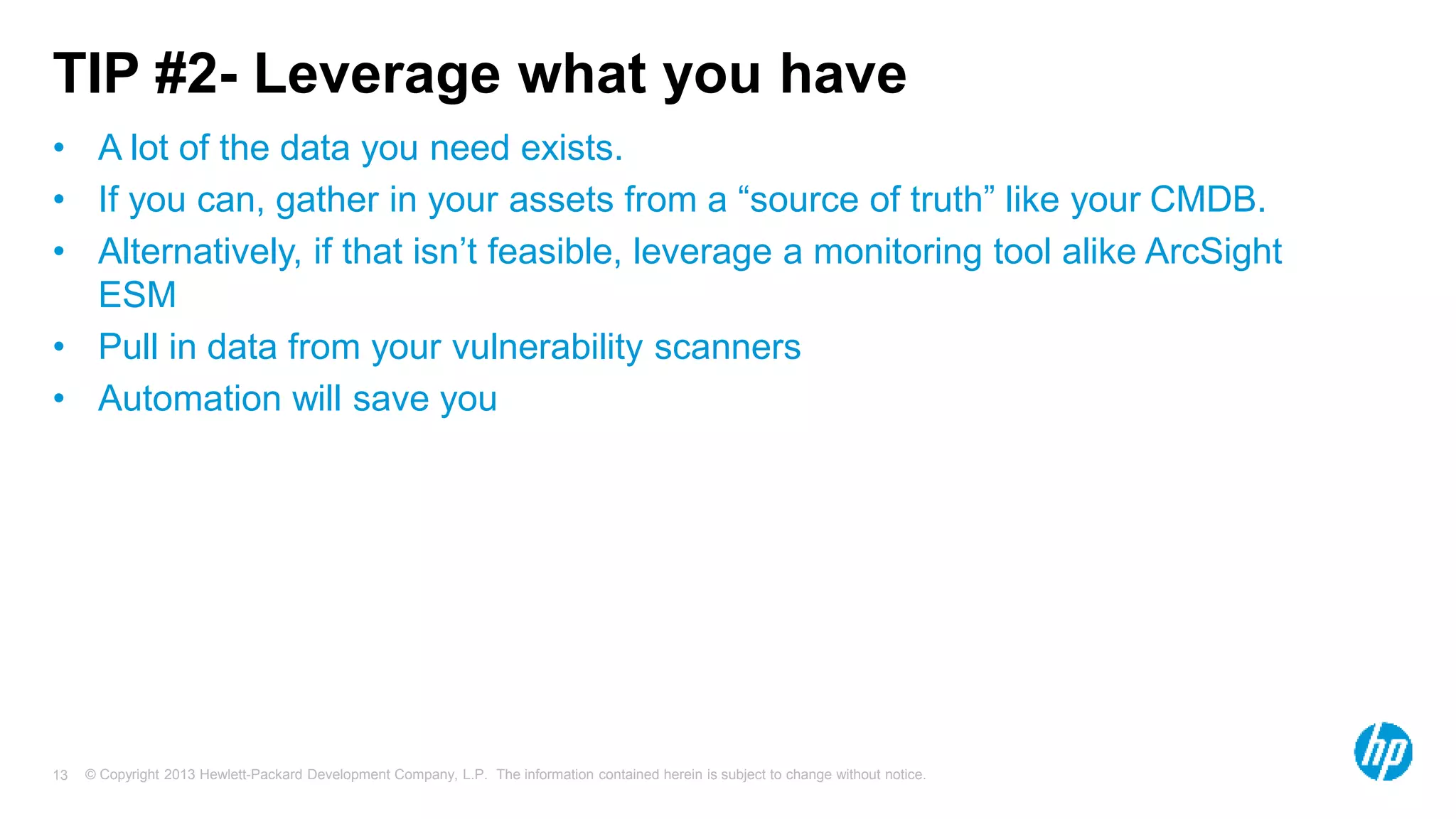 TIP #2- Leverage what you have

• A lot of the data you need exists.
• If you can, gather in your assets from a “source of truth” like your CMDB.
• Alternatively, if that isn’t feasible, leverage a monitoring tool alike ArcSight ESM
• Pull in data from your vulnerability scanners
• Automation will save you

13 © Copyright 2013 Hewlett-Packard Development Company, L.P. The information contained herein is subject to change without notice.

hp